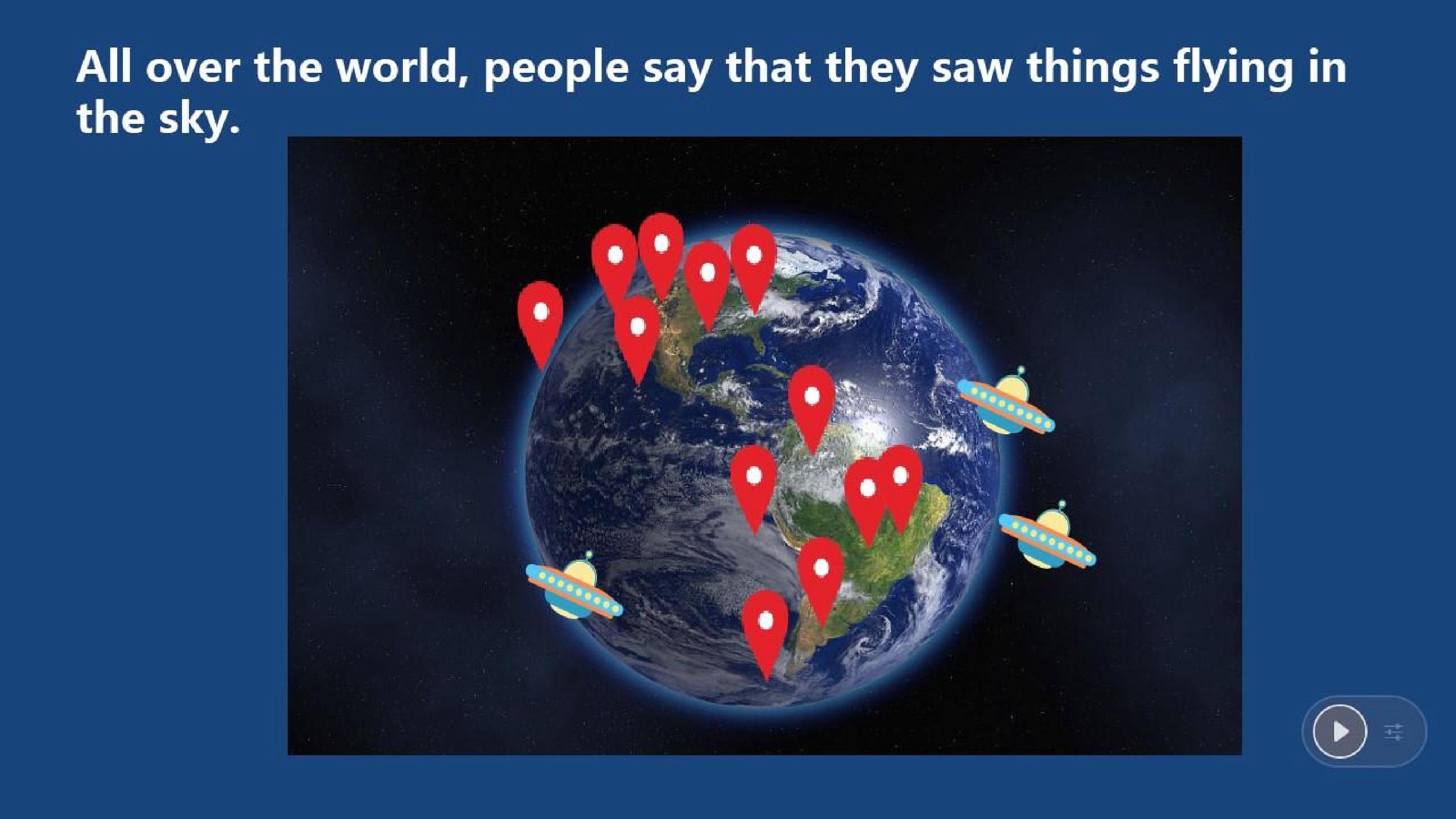 All over the world, people say that they saw things flying in the sky.